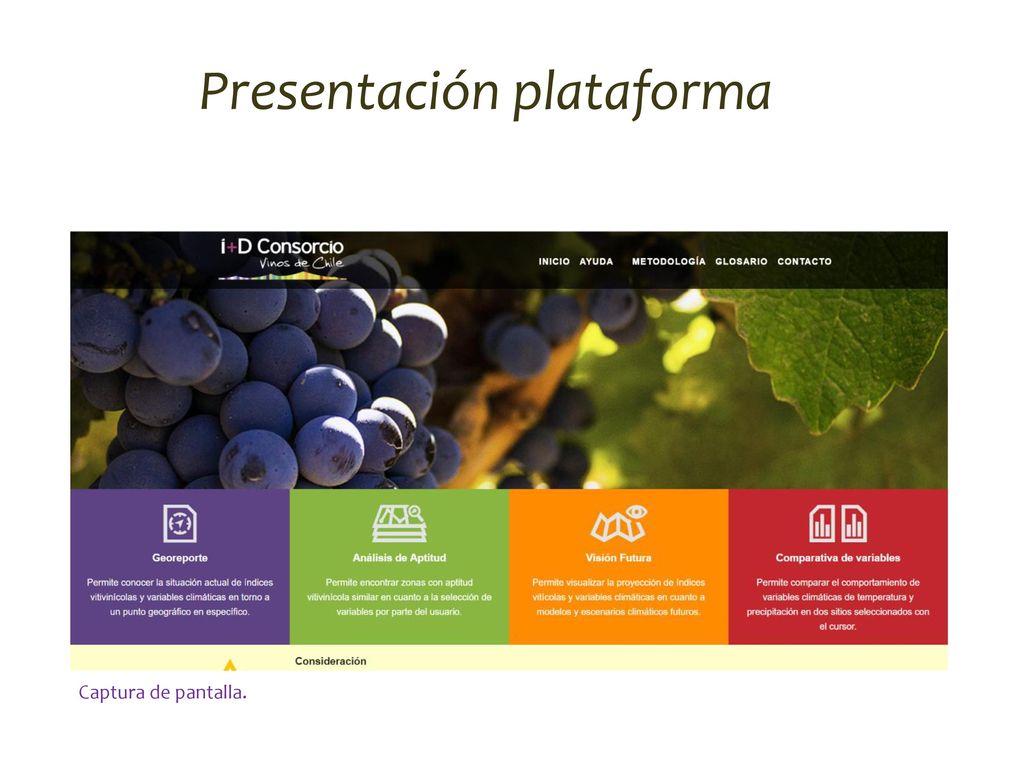 Presentación plataforma

i+D Consorcio
Vinos de Chile

INICIO AYUDA METODOLOGÍA GLOSARIO CONTACTO

Georeporte

Permite conocer la situación actual de índices vitivinícolas y variables climáticas en torno a un punto geográfico en específico.

Análisis de Aptitud

Permite encontrar zonas con aptitud vitivinícola similar en cuanto a la selección de variables por parte del usuario.

Visión Futura

Permite visualizar la proyección de índices vitícolas y variables climáticas en cuanto a modelos y escenarios climáticos futuros.

Comparativa de variables

Permite comparar el comportamiento de variables climáticas de temperatura y precipitación en dos sitios seleccionados con el cursor.

Consideración

Captura de pantalla.